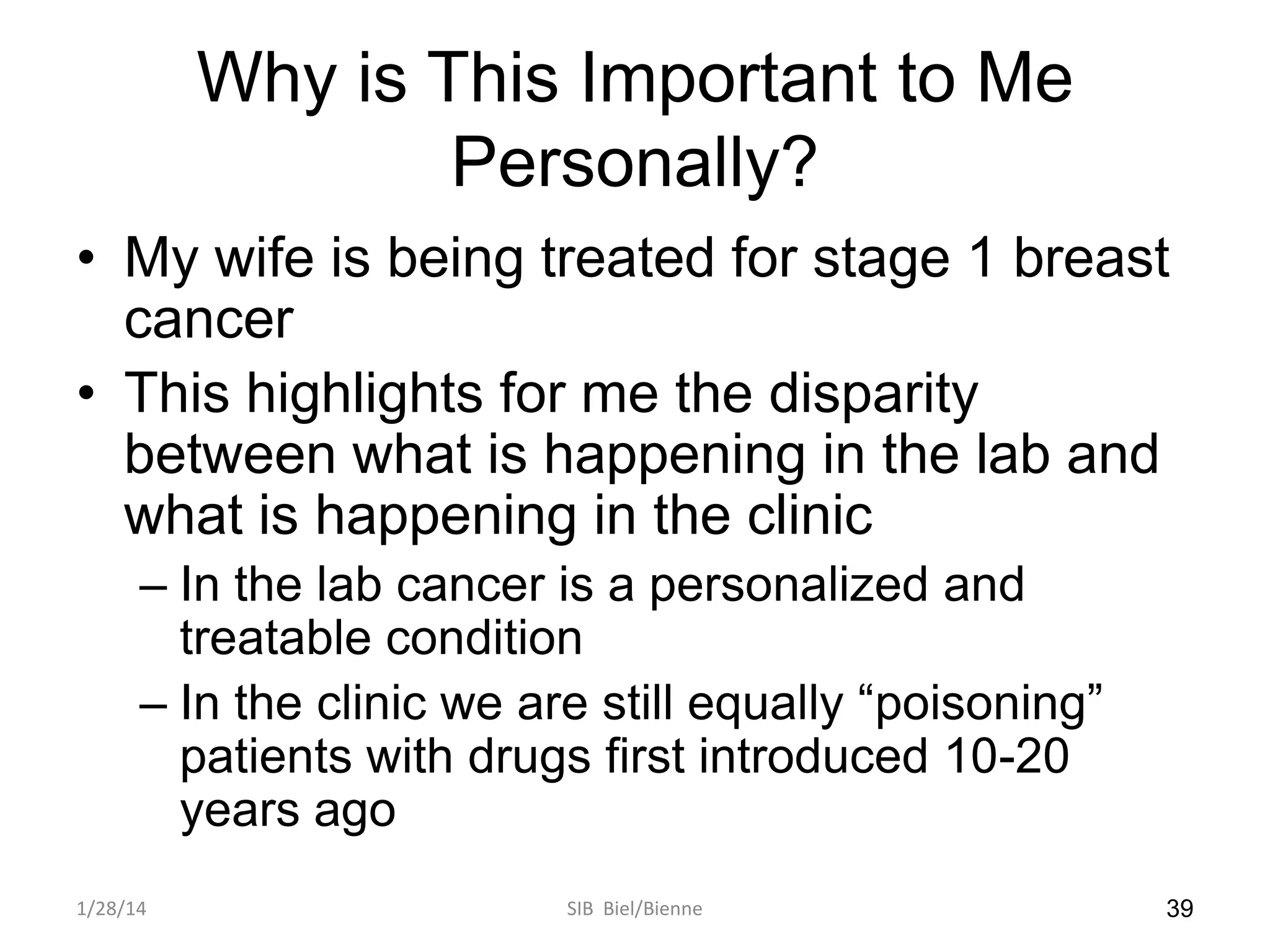 Why is This Important to Me Personally?

• My wife is being treated for stage 1 breast cancer
• This highlights for me the disparity between what is happening in the lab and what is happening in the clinic
– In the lab cancer is a personalized and treatable condition
– In the clinic we are still equally “poisoning” patients with drugs first introduced 10-20 years ago

1/28/14
SIB Biel/Bienne
39